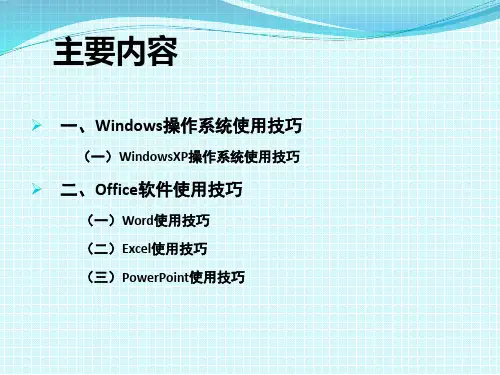 主要内容

一、Windows操作系统使用技巧

（一）WindowsXP操作系统使用技巧

二、Office软件使用技巧

（一）Word使用技巧

（二）Excel使用技巧

（三）PowerPoint使用技巧